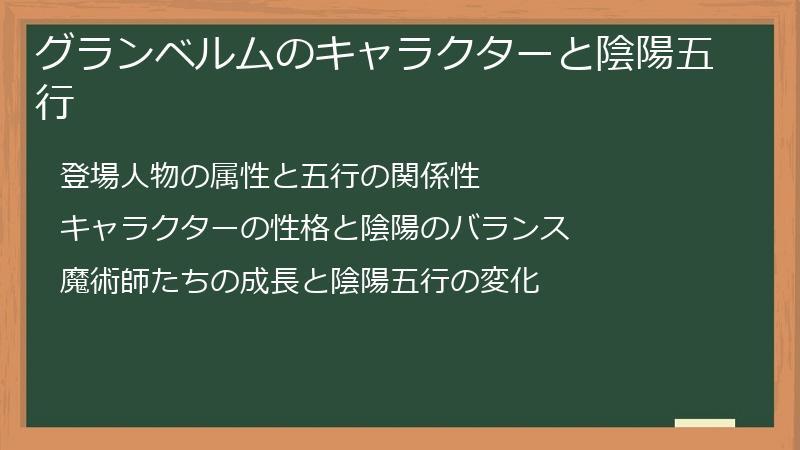 グランベルムのキャラクターと陰陽五行

登場人物の属性と五行の関係性

キャラクターの性格と陰陽のバランス

魔術師たちの成長と陰陽五行の変化